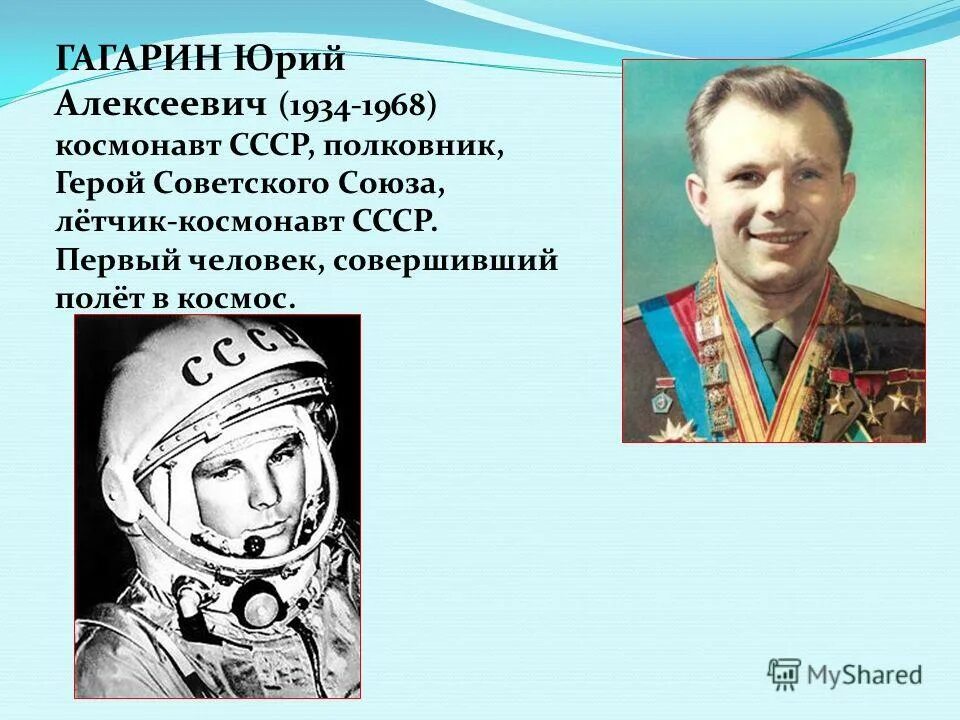 ГАГАРИН Юрий Алексеевич (1934-1968) космонавт СССР, полковник, Герой Советского Союза, лётчик-космонавт СССР. Первый человек, совершивший полёт в космос.

СССР

MyShared